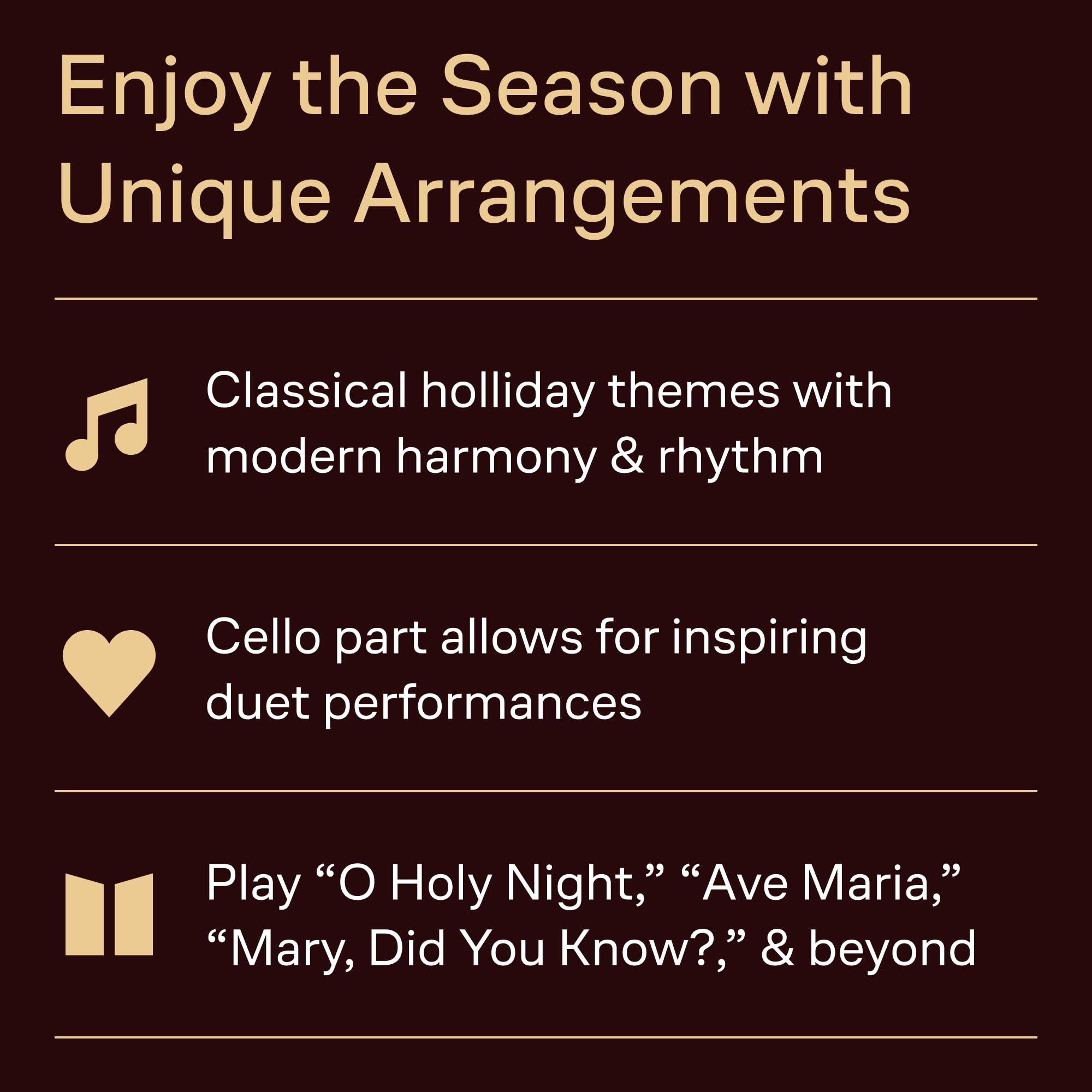 Enjoy the Season with Unique Arrangements

Classical holliday themes with modern harmony & rhythm

Cello part allows for inspiring duet performances

Play “O Holy Night,” “Ave Maria,” “Mary, Did You Know?,” & beyond